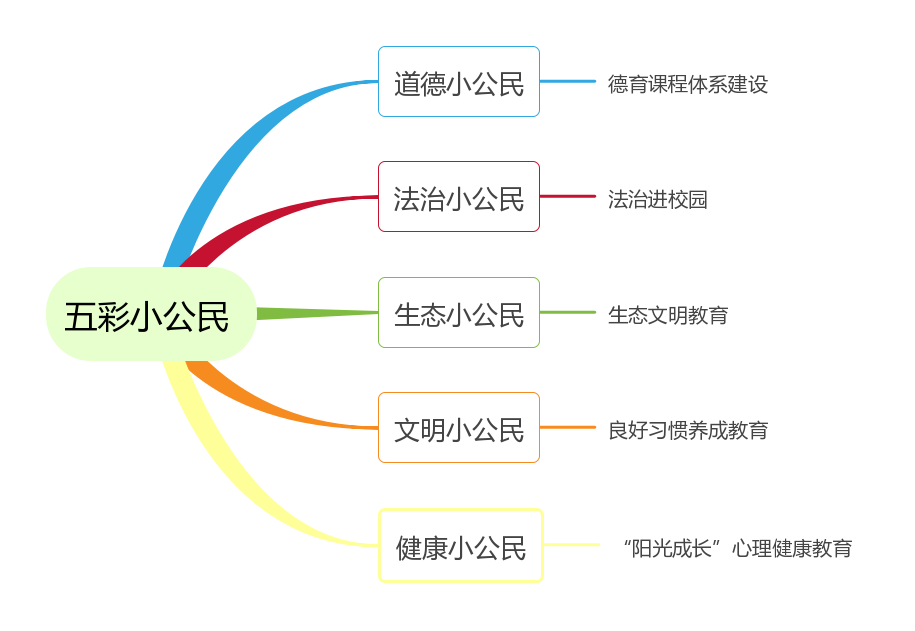 五彩小公民

道德小公民
德育课程体系建设

法治小公民
法治进校园

生态小公民
生态文明教育

文明小公民
良好习惯养成教育

健康小公民
“阳光成长”心理健康教育